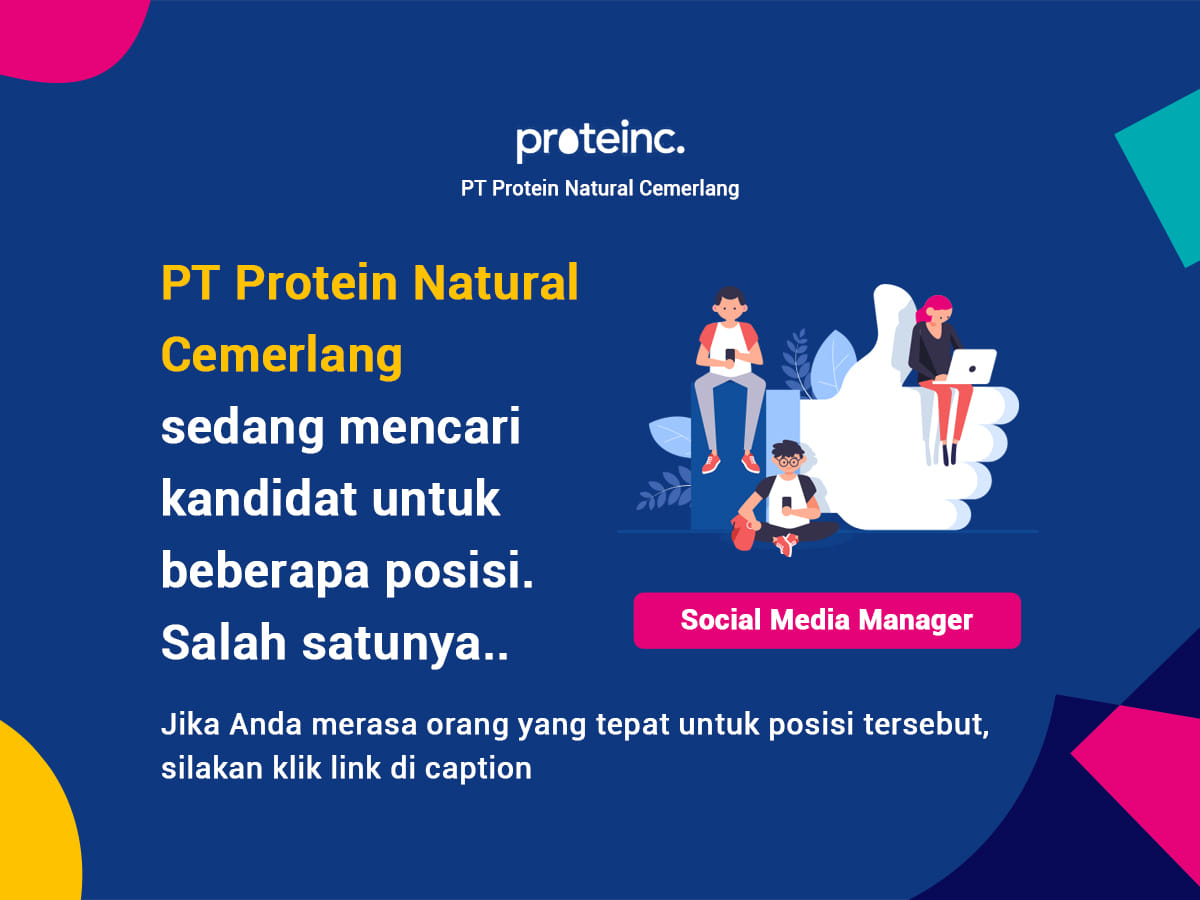 proteinc.

PT Protein Natural Cemerlang

PT Protein Natural Cemerlang sedang mencari kandidat untuk beberapa posisi. Salah satunya..

Social Media Manager

Jika Anda merasa orang yang tepat untuk posisi tersebut, silakan klik link di caption